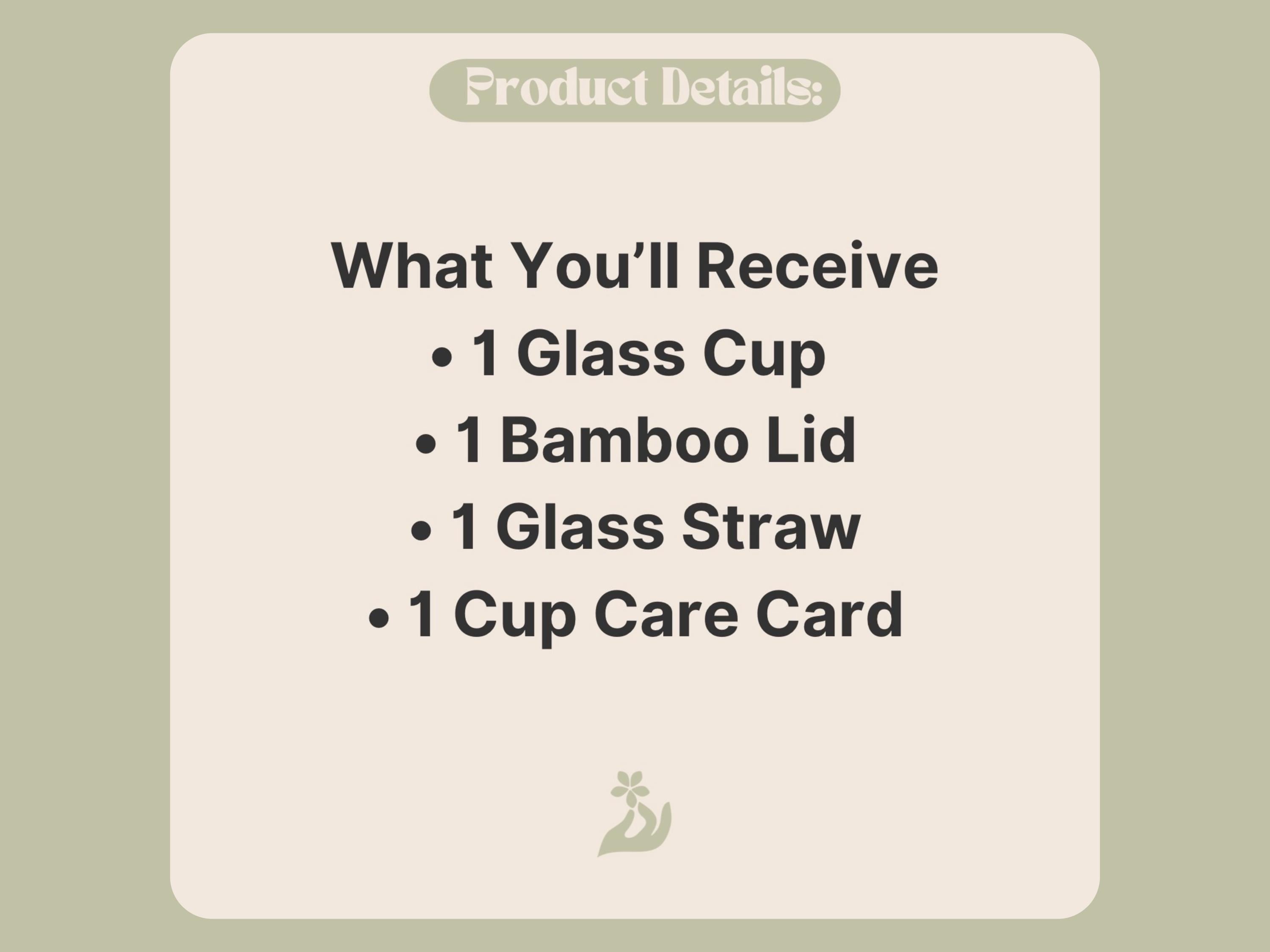 Product Details:

What You’ll Receive
• 1 Glass Cup
• 1 Bamboo Lid
• 1 Glass Straw
• 1 Cup Care Card